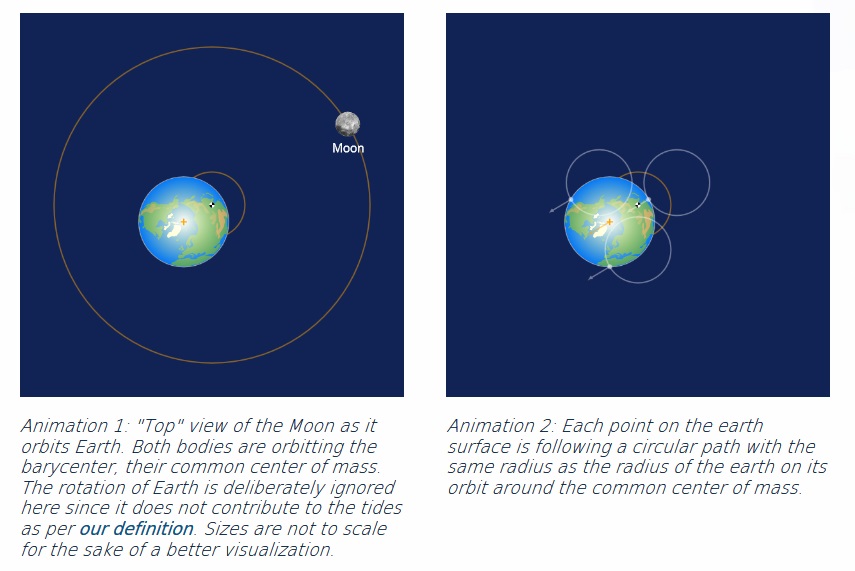 Moon

Animation 1: "Top" view of the Moon as it orbits Earth. Both bodies are orbitting the barycenter, their common center of mass. The rotation of Earth is deliberately ignored here since it does not contribute to the tides as per our definition. Sizes are not to scale for the sake of a better visualization.

Animation 2: Each point on the earth surface is following a circular path with the same radius as the radius of the earth on its orbit around the common center of mass.